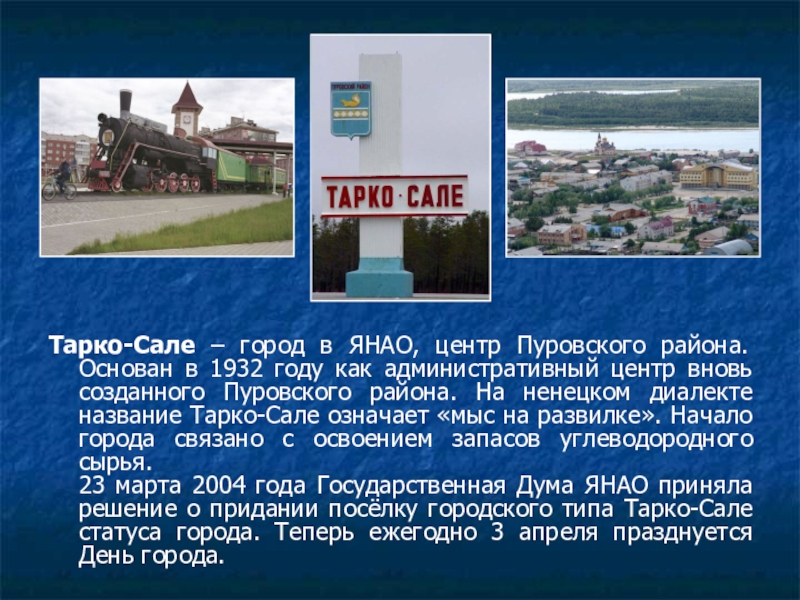 ПУРОВСКИЙ РАЙОН

ТАРКО-САЛЕ

Тарко-Сале – город в ЯНАО, центр Пуровского района. Основан в 1932 году как административный центр вновь созданного Пуровского района. На ненецком диалекте название Тарко-Сале означает «мыс на развилке». Начало города связано с освоением запасов углеводородного сырья.

23 марта 2004 года Государственная Дума ЯНАО приняла решение о придании посёлку городского типа Тарко-Сале статуса города. Теперь ежегодно 3 апреля празднуется День города.